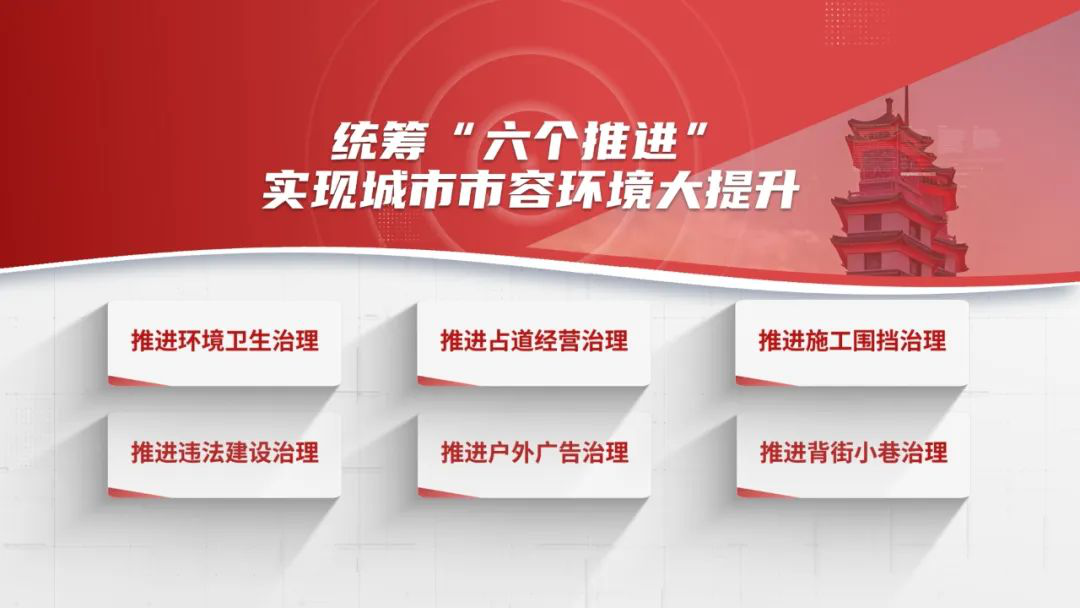 统筹“六个推进”
实现城市市容环境大提升

推进环境卫生治理

推进占道经营治理

推进施工围挡治理

推进违法建设治理

推进户外广告治理

推进背街小巷治理